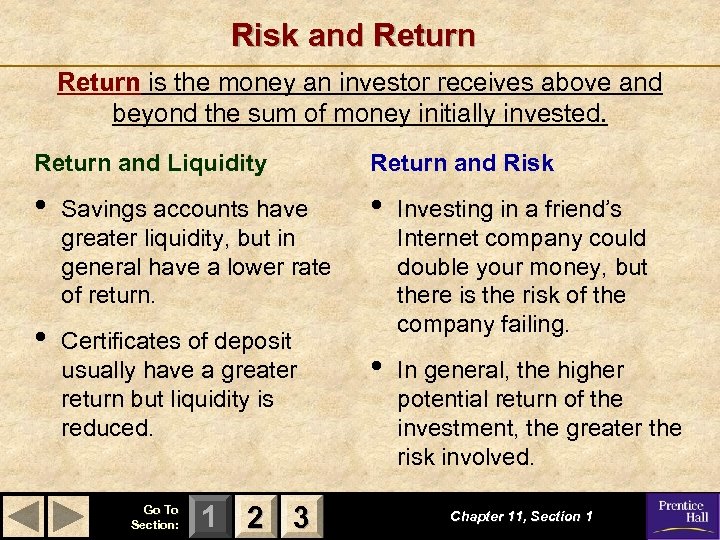 Risk and Return

Return is the money an investor receives above and beyond the sum of money initially invested.

Return and Liquidity

• Savings accounts have greater liquidity, but in general have a lower rate of return.

• Certificates of deposit usually have a greater return but liquidity is reduced.

Return and Risk

• Investing in a friend's Internet company could double your money, but there is the risk of the company failing.

• In general, the higher potential return of the investment, the greater the risk involved.

Go To Section: 1 2 3

Chapter 11, Section 1

Prentice Hall